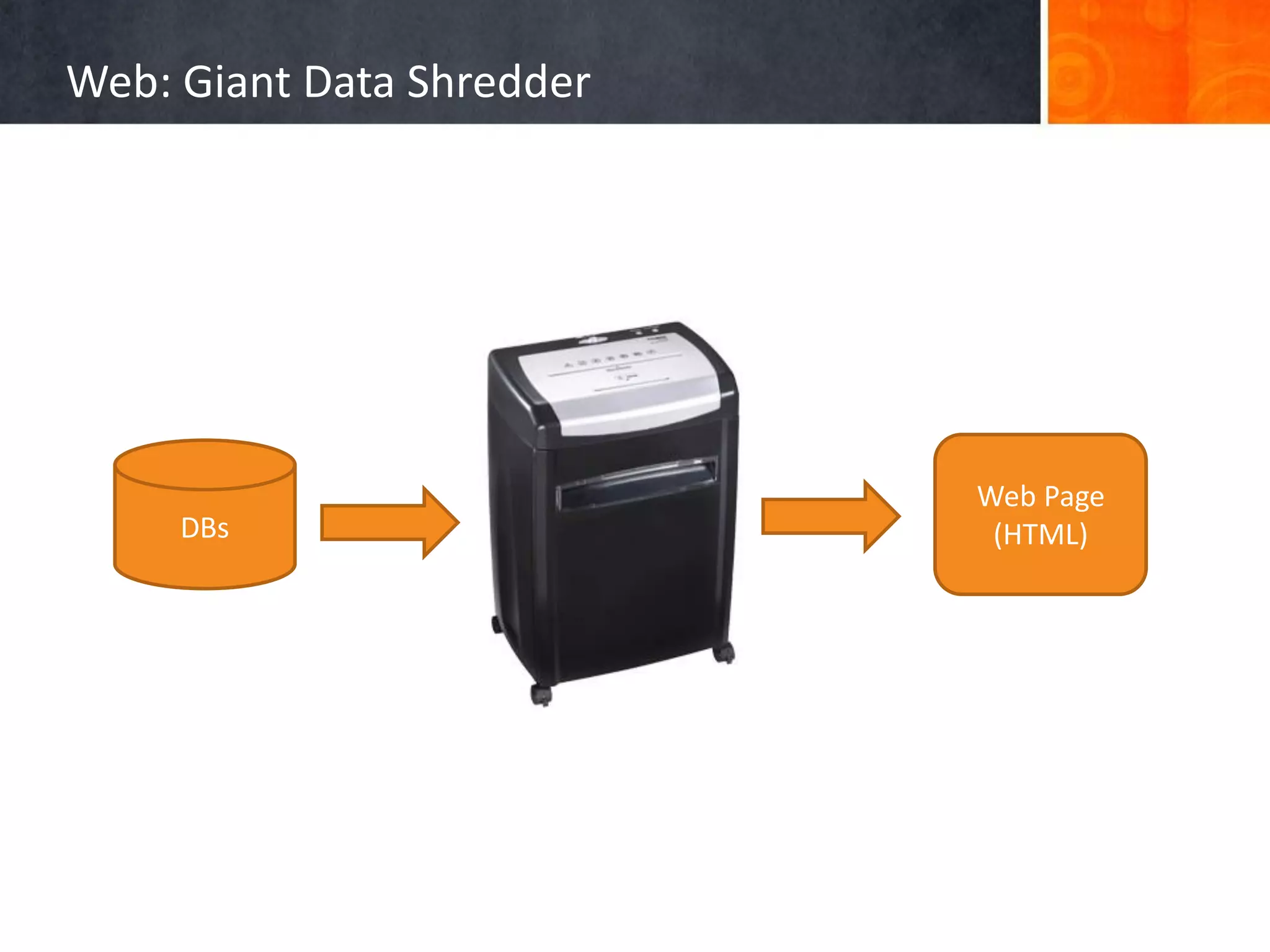 Web: Giant Data Shredder

DBs

Web Page (HTML)